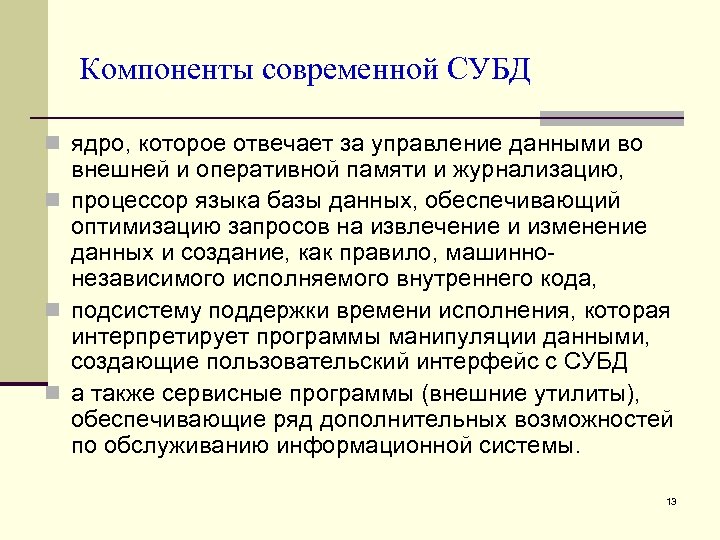 Компоненты современной СУБД

- ядро, которое отвечает за управление данными во внешней и оперативной памяти и журнализацию,
- процессор языка базы данных, обеспечивающий оптимизацию запросов на извлечение и изменение данных и создание, как правило, машинно-независимого исполняемого внутреннего кода,
- подсистему поддержки времени исполнения, которая интерпретирует программы манипуляции данными, создающие пользовательский интерфейс с СУБД
- а также сервисные программы (внешние утилиты), обеспечивающие ряд дополнительных возможностей по обслуживанию информационной системы.

13